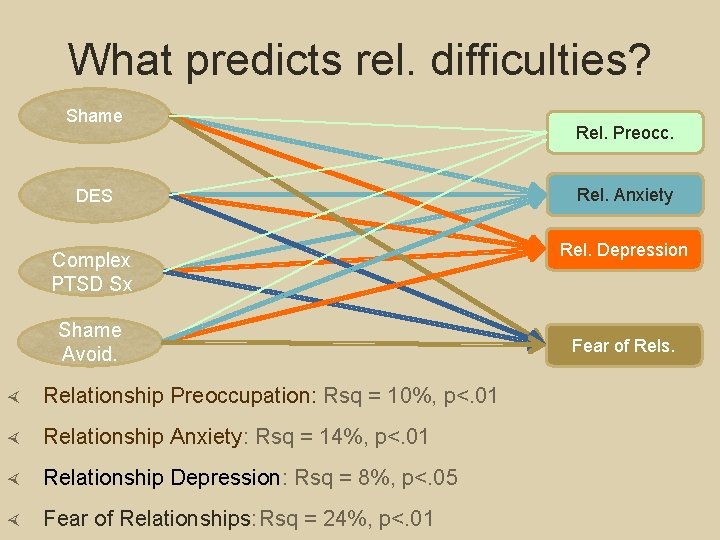 What predicts rel. difficulties?

Shame

DES

Complex PTSD Sx

Shame Avoid.

Rel. Preocc.

Rel. Anxiety

Rel. Depression

Fear of Rels.

Relationship Preoccupation: Rsq = 10%, p<.01

Relationship Anxiety: Rsq = 14%, p<.01

Relationship Depression: Rsq = 8%, p<.05

Fear of Relationships: Rsq = 24%, p<.01